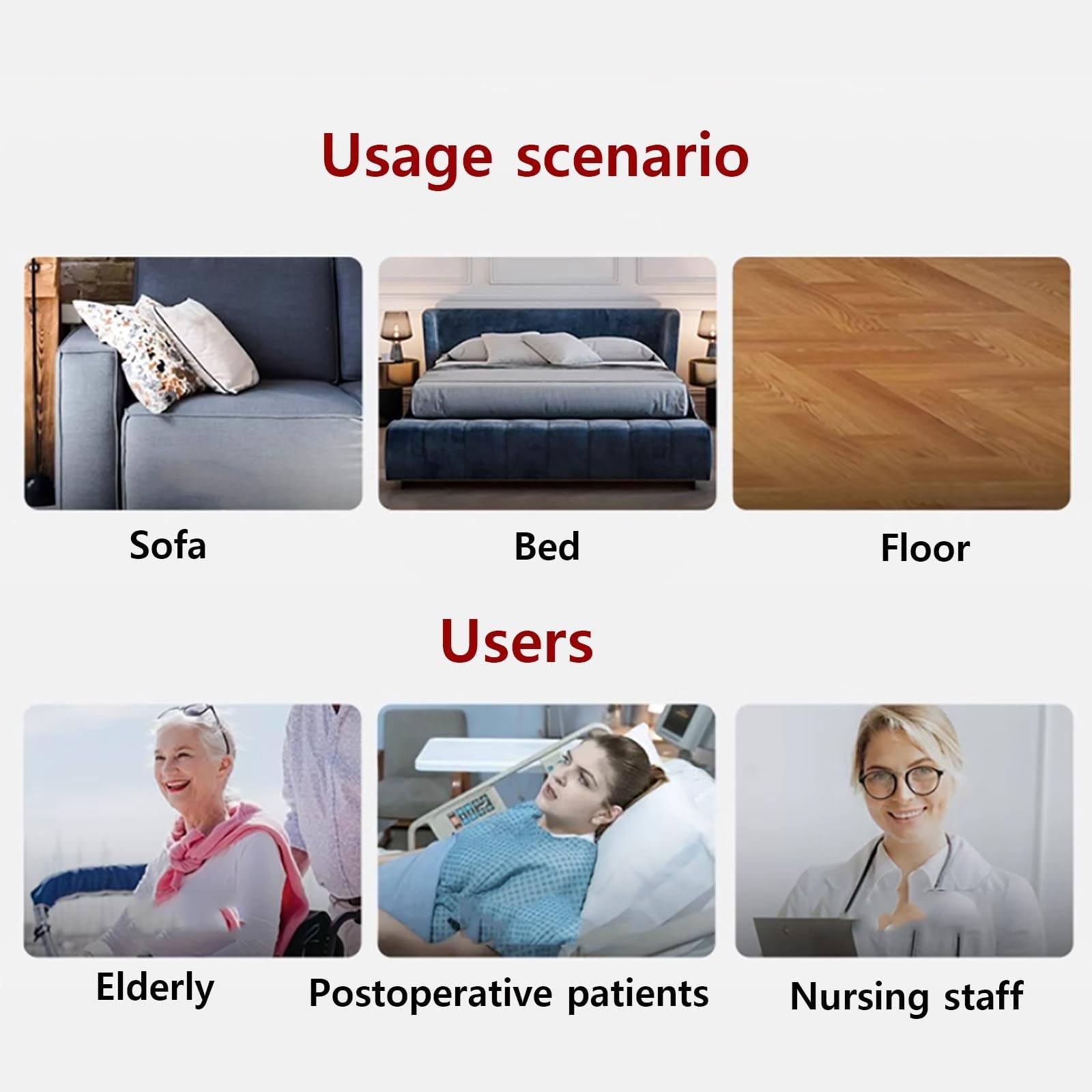 Usage scenario

Sofa

Bed

Floor

Users

Elderly

Postoperative patients

Nursing staff